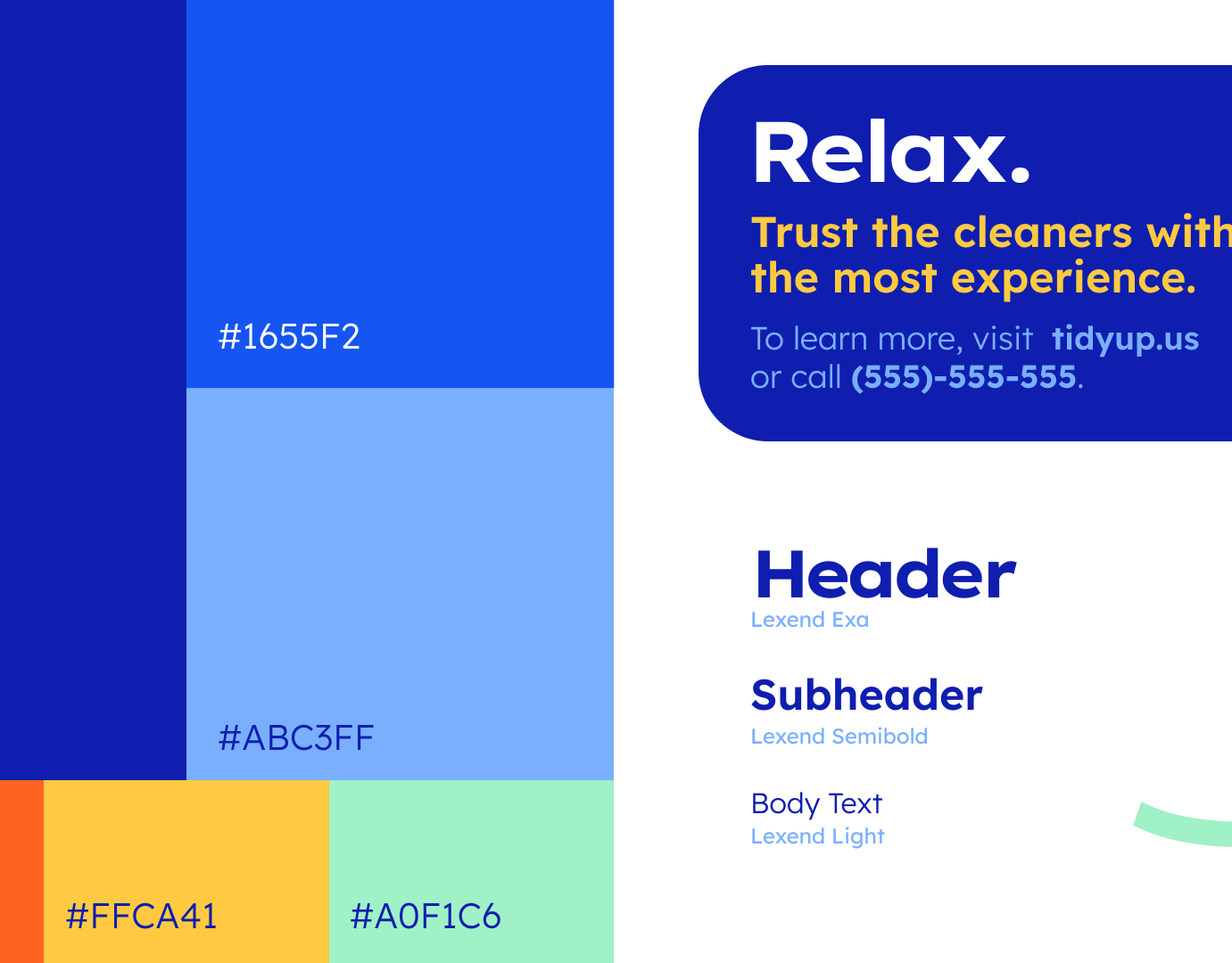 #1655F2

#ABC3FF

#FFCA41

#A0F1C6

Relax.

Trust the cleaners with the most experience.

To learn more, visit tidyup.us or call (555)-555-555.

Header
Lexend Exa

Subheader
Lexend Semibold

Body Text
Lexend Light